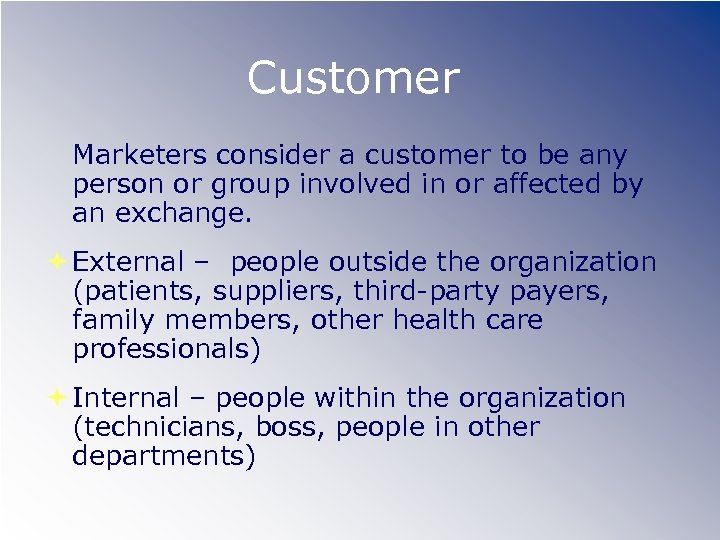 Customer

Marketers consider a customer to be any person or group involved in or affected by an exchange.

External – people outside the organization (patients, suppliers, third-party payers, family members, other health care professionals)

Internal – people within the organization (technicians, boss, people in other departments)